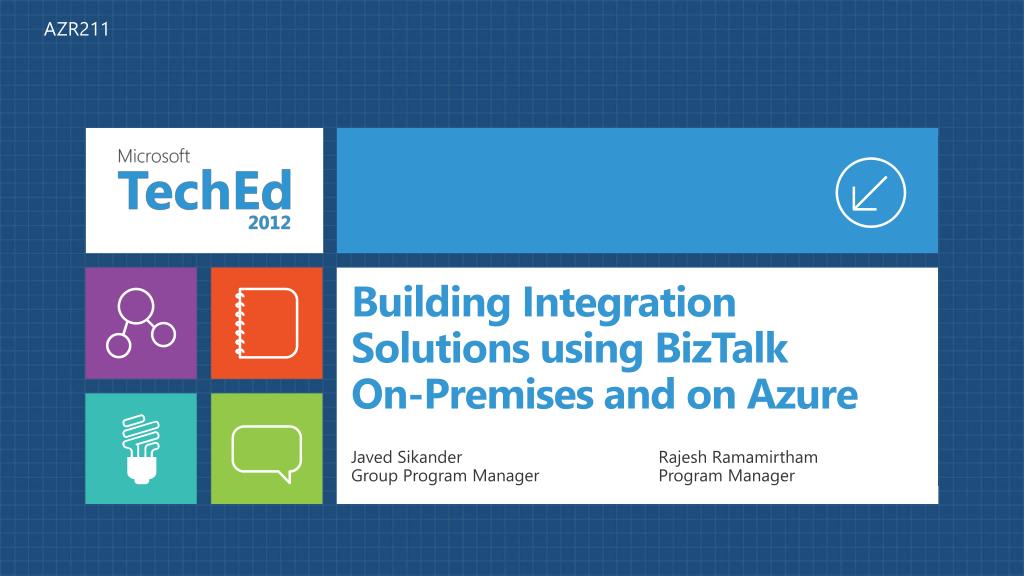 AZR211

Microsoft
TechEd
2012

Building Integration Solutions using BizTalk On-Premises and on Azure

Javed Sikander
Group Program Manager

Rajesh Ramamirtham
Program Manager